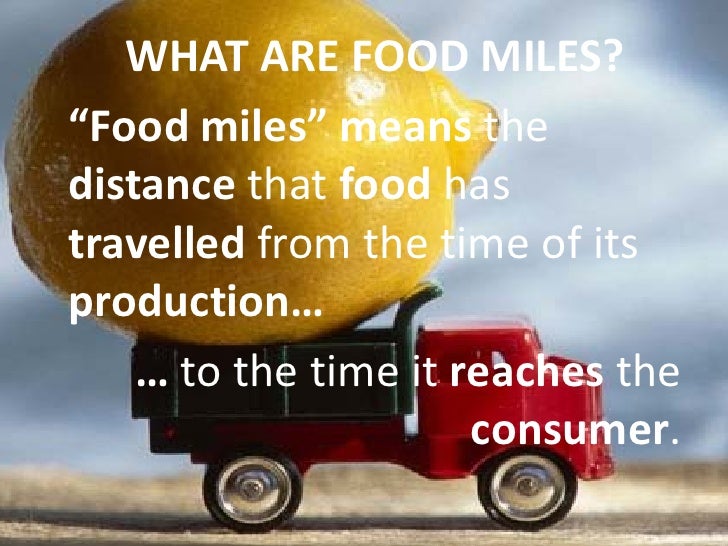 WHAT ARE FOOD MILES?

“Food miles” means the distance that food has travelled from the time of its production…

… to the time it reaches the consumer.